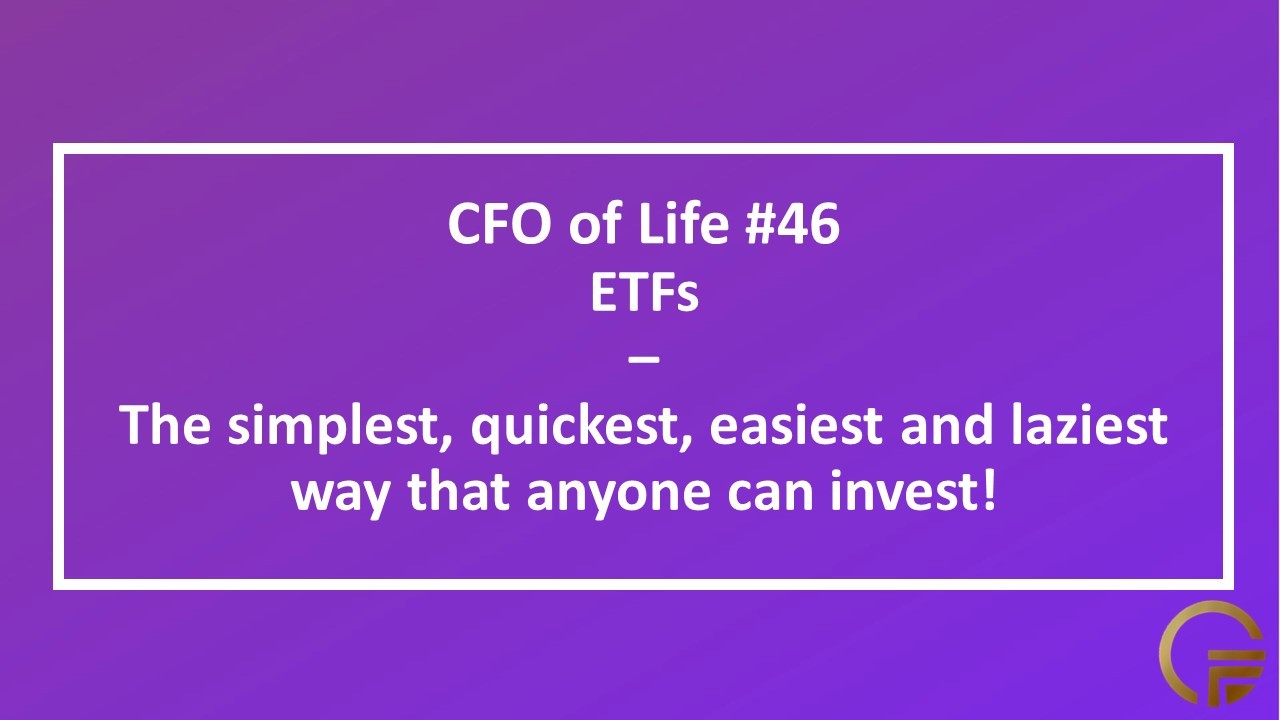 CFO of Life #46
ETFs
–
The simplest, quickest, easiest and laziest way that anyone can invest!